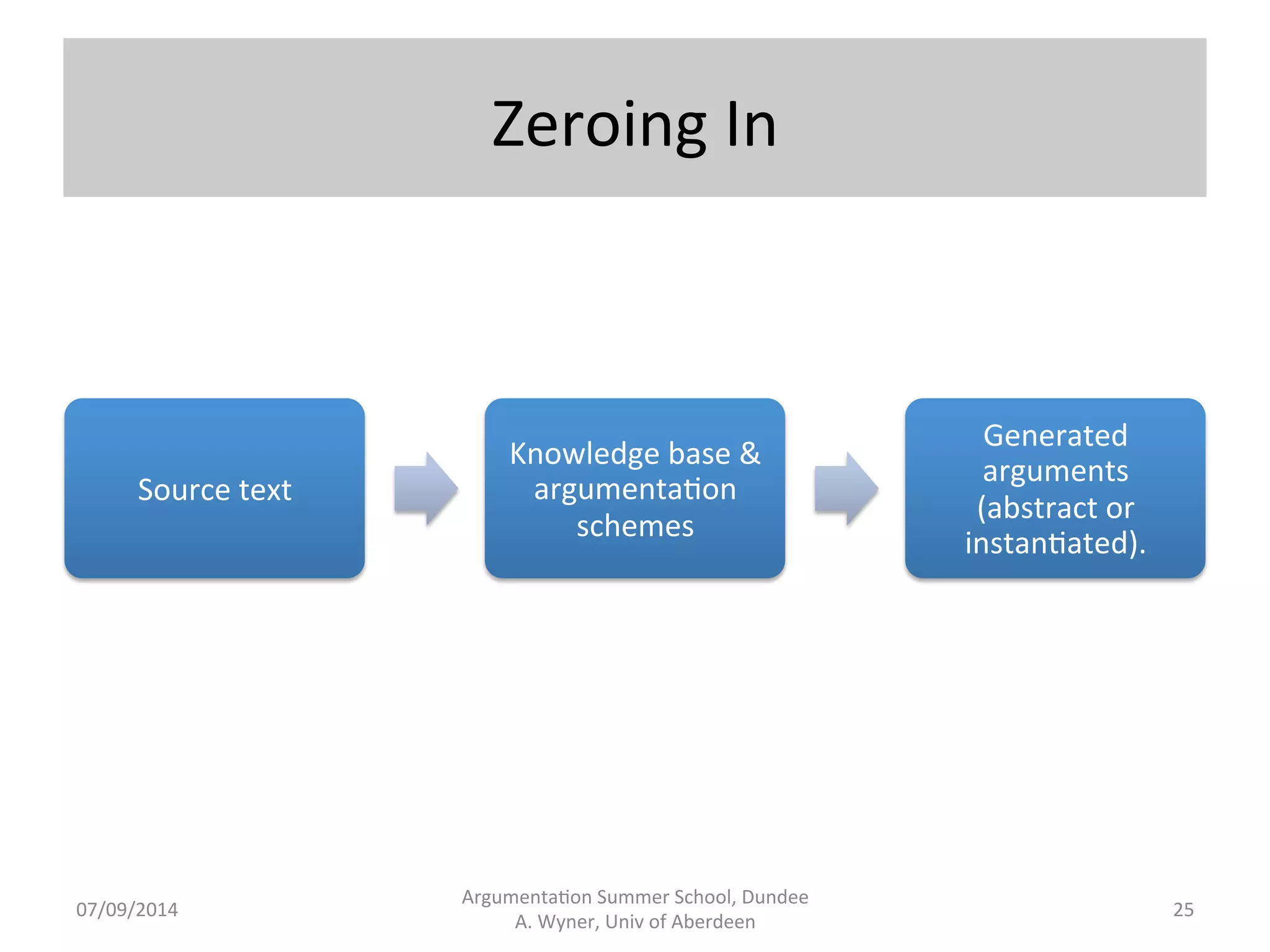 Zeroing In

Source text

Knowledge base & argumentation schemes

Generated arguments (abstract or instantiated).

07/09/2014

Argumentation Summer School, Dundee
A. Wyner, Univ of Aberdeen

25